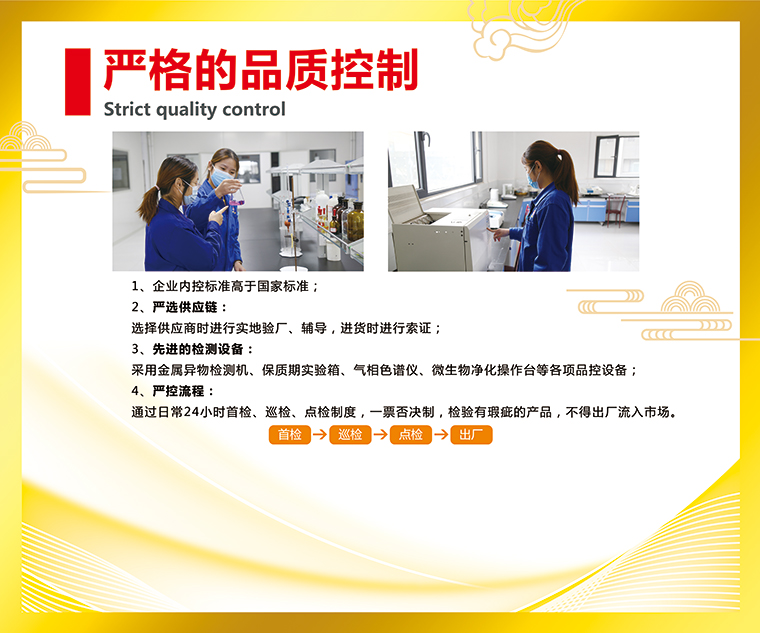 严格的品质控制
Strict quality control

1、企业内控标准高于国家标准；
2、严选供应链：
选择供应商时进行实地验厂、辅导，进货时进行索证；
3、先进的检测设备：
采用金属异物检测机、保质期实验箱、气相色谱仪、微生物净化操作台等各项品控设备；
4、严控流程：
通过日常24小时首检、巡检、点检制度，一票否决制，检验有瑕疵的产品，不得出厂流入市场。

首检 → 巡检 → 点检 → 出厂